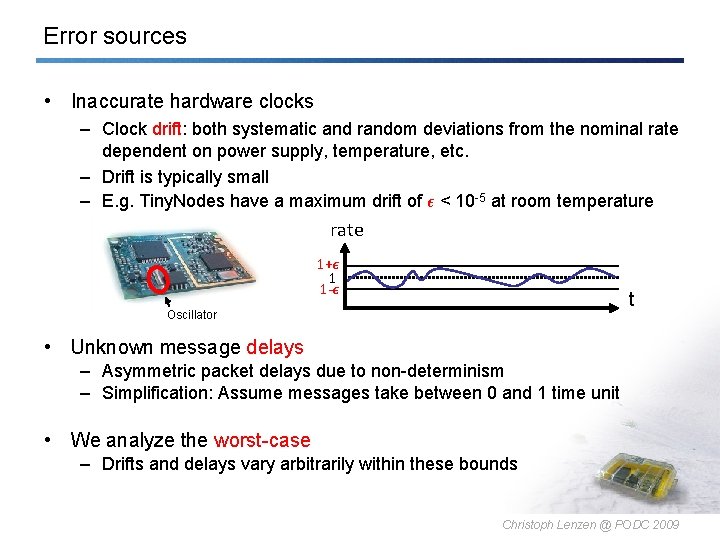 Error sources

• Inaccurate hardware clocks
 – Clock drift: both systematic and random deviations from the nominal rate dependent on power supply, temperature, etc.
 – Drift is typically small
 – E.g. TinyNodes have a maximum drift of $\epsilon < 10^{-5}$ at room temperature

Oscillator

rate
$1+\epsilon$
1
$1-\epsilon$
t

• Unknown message delays
 – Asymmetric packet delays due to non-determinism
 – Simplification: Assume messages take between 0 and 1 time unit

• We analyze the worst-case
 – Drifts and delays vary arbitrarily within these bounds

Christoph Lenzen @ PODC 2009